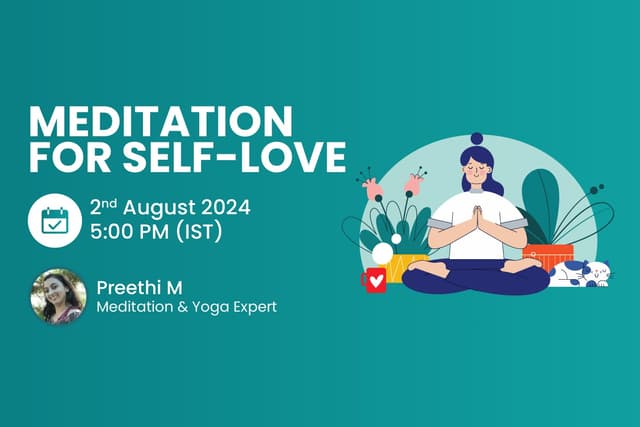 MEDITATION FOR SELF-LOVE

2nd August 2024
5:00 PM (IST)

Preethi M
Meditation & Yoga Expert